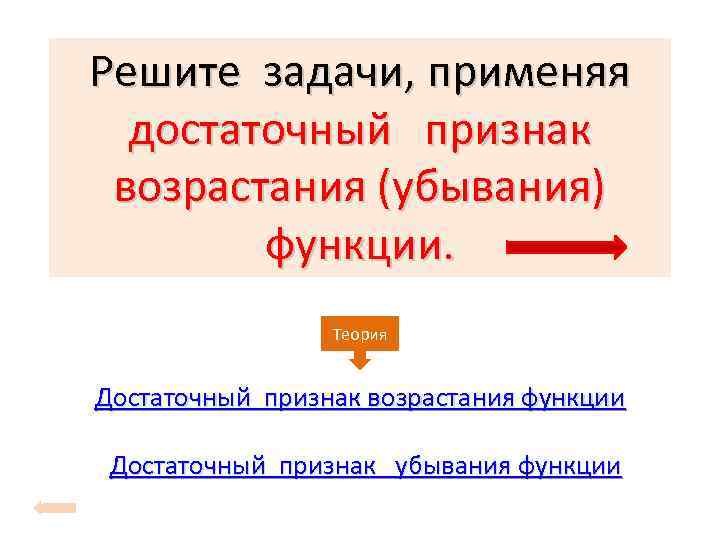 Решите задачи, применяя достаточный признак возрастания (убывания) функции.

Теория

Достаточный признак возрастания функции

Достаточный признак убывания функции